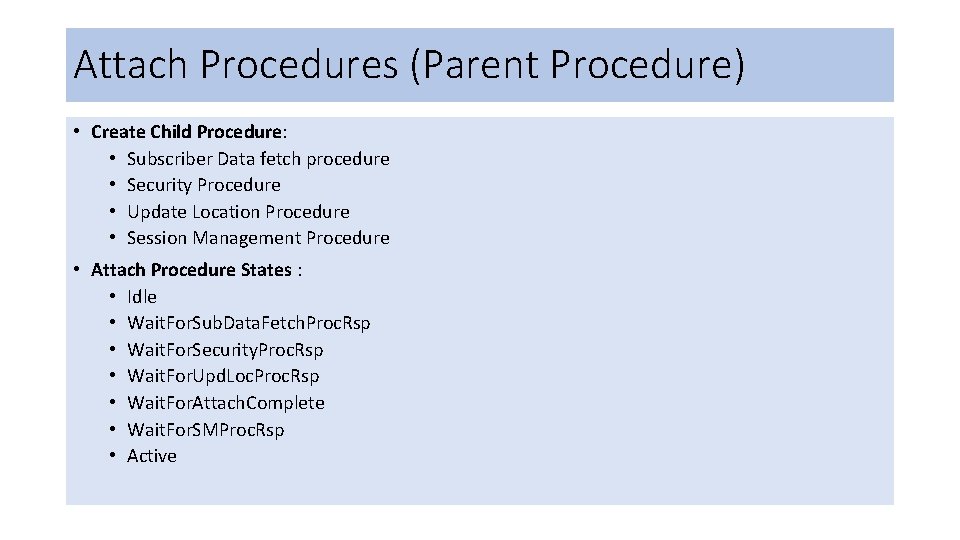 Attach Procedures (Parent Procedure)

• Create Child Procedure:
  • Subscriber Data fetch procedure
  • Security Procedure
  • Update Location Procedure
  • Session Management Procedure

• Attach Procedure States :
  • Idle
  • WaitForSubDataFetchProcRsp
  • WaitForSecurityProcRsp
  • WaitForUpdLocProcRsp
  • WaitForAttachComplete
  • WaitForSMProcRsp
  • Active